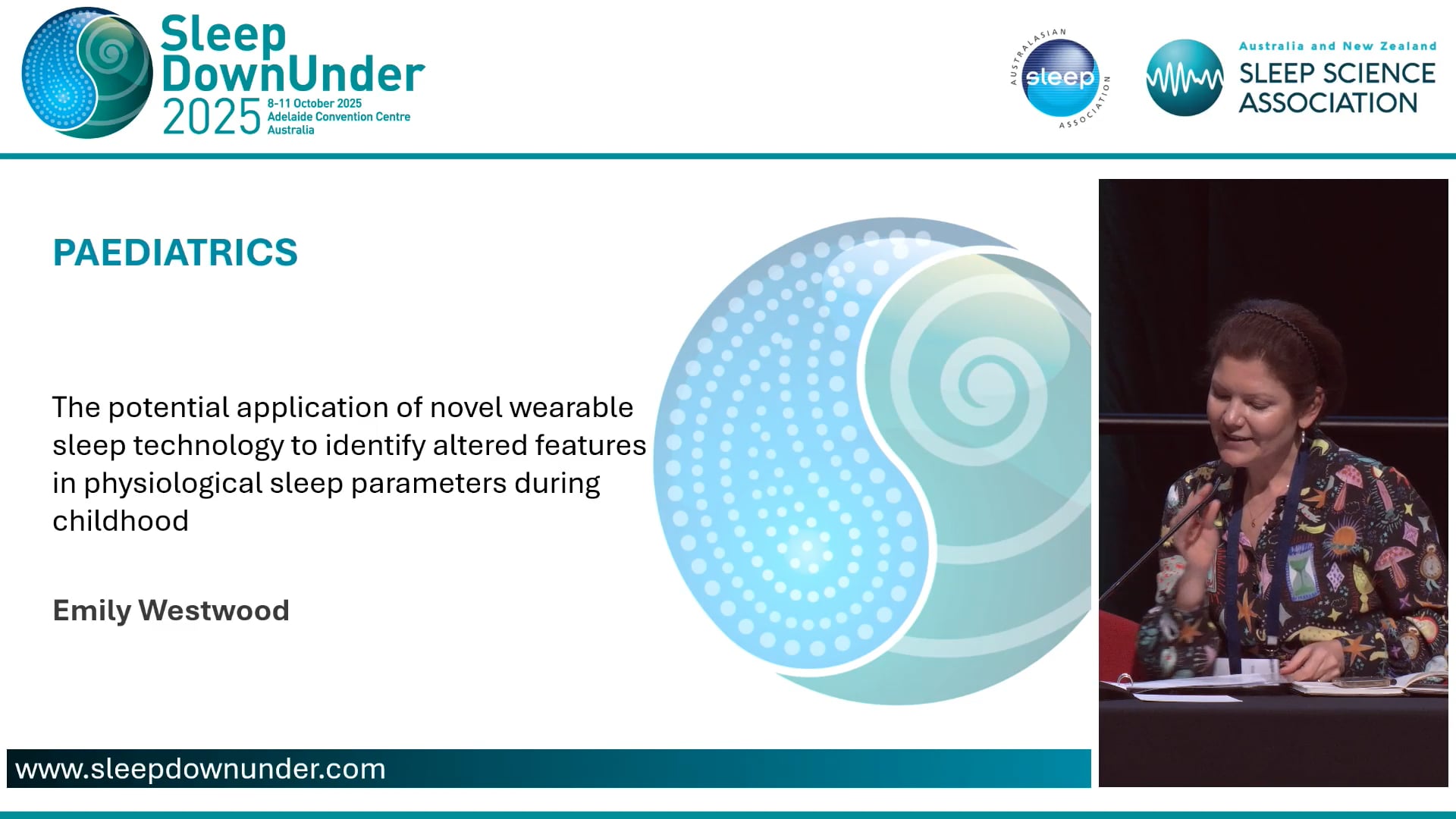 Sleep DownUnder 2025
8-11 October 2025
Adelaide Convention Centre
Australia

AUSTRALASIAN sleep ASSOCIATION

Australia and New Zealand
SLEEP SCIENCE ASSOCIATION

PAEDIATRICS

The potential application of novel wearable sleep technology to identify altered features in physiological sleep parameters during childhood

Emily Westwood

www.sleepdownunder.com